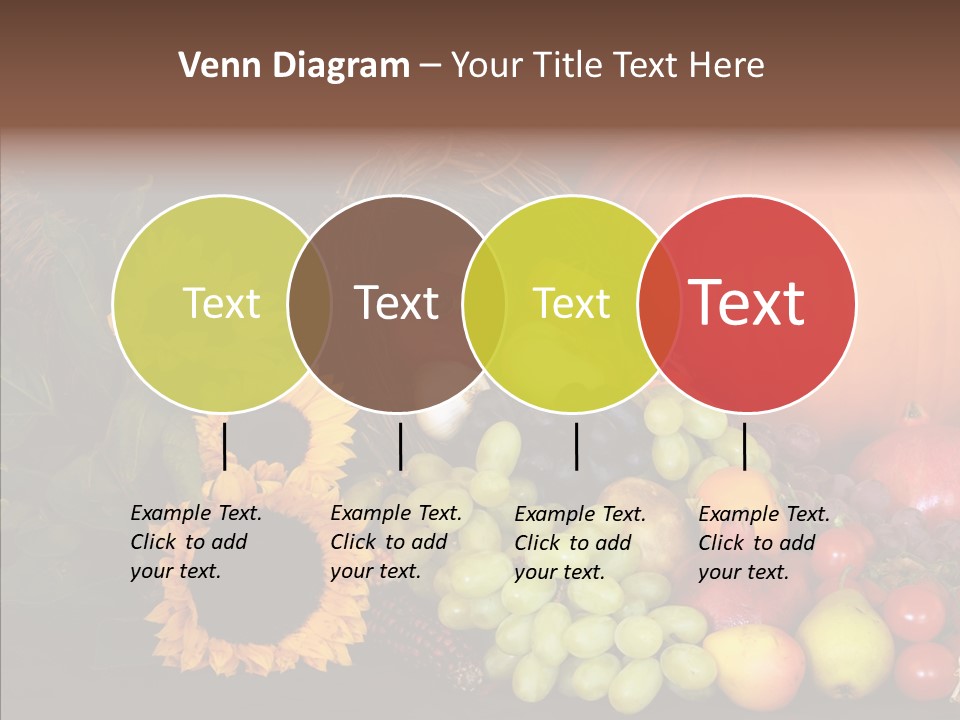 Venn Diagram – Your Title Text Here

Text

Text

Text

Text

Example Text. Click to add your text.

Example Text. Click to add your text.

Example Text. Click to add your text.

Example Text. Click to add your text.